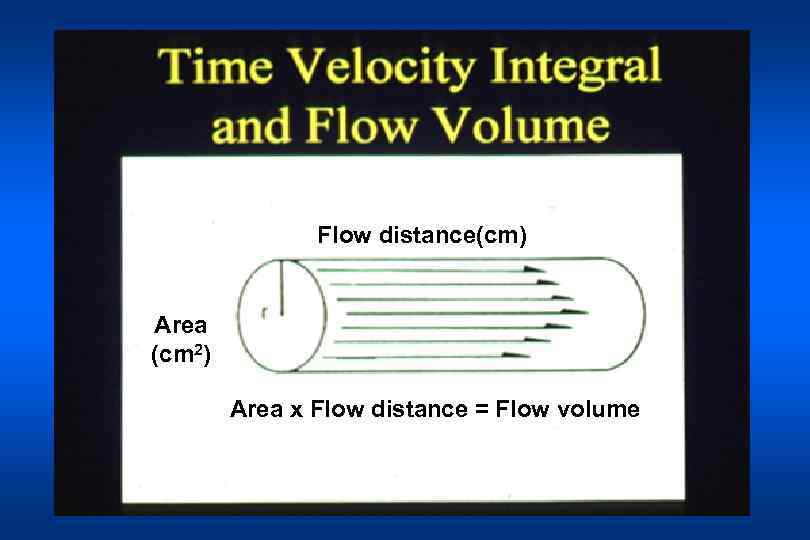 Time Velocity Integral and Flow Volume

Flow distance(cm)

r

Area ($cm^2$)

Area x Flow distance = Flow volume